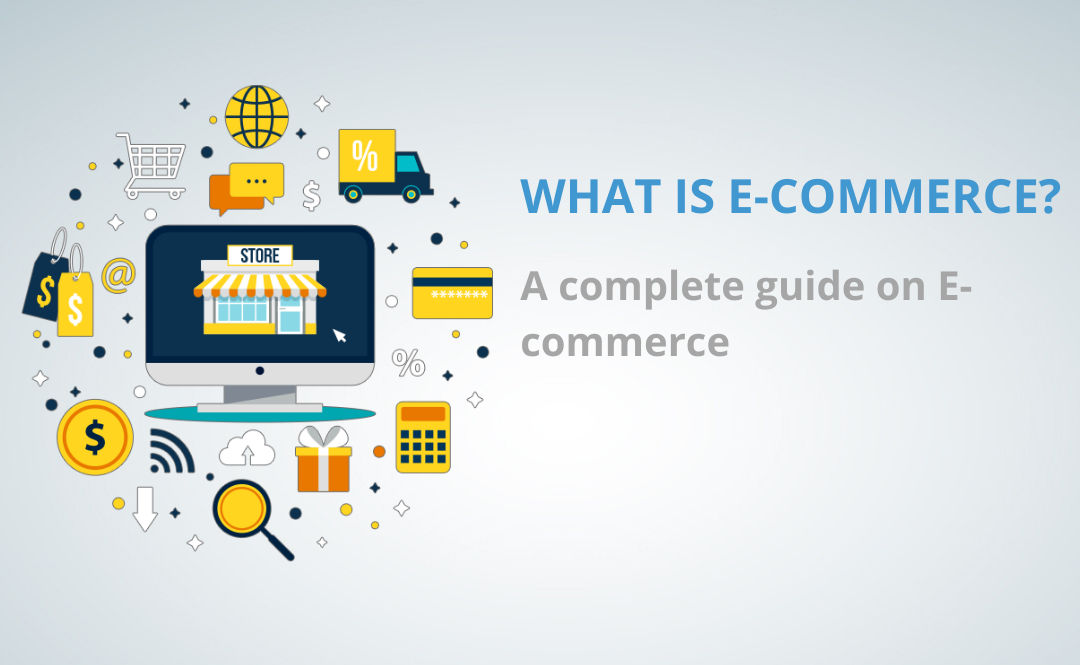 STORE

WHAT IS E-COMMERCE?

A complete guide on E-commerce